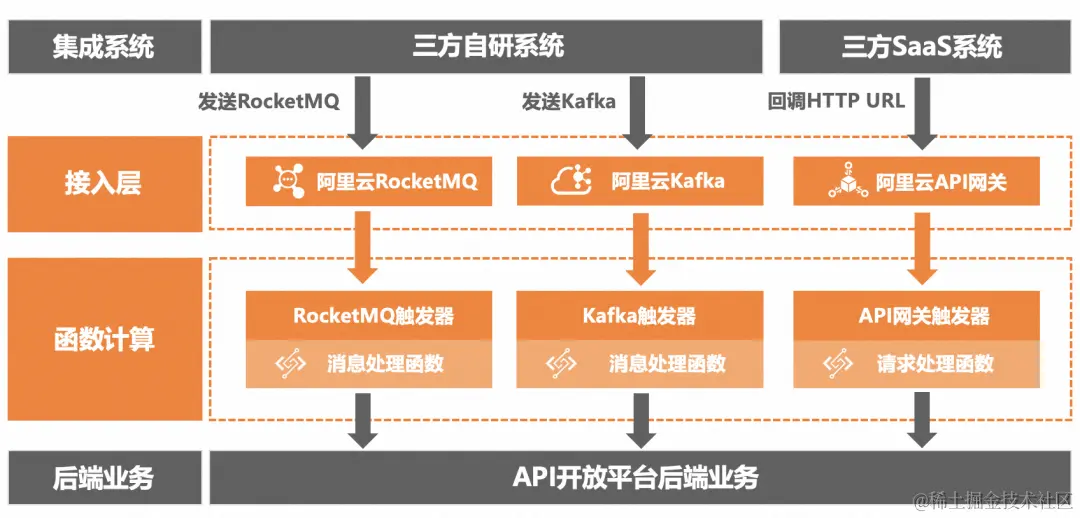 集成系统

三方自研系统

三方SaaS系统

发送RocketMQ

发送Kafka

回调HTTP URL

接入层

阿里云RocketMQ

阿里云Kafka

阿里云API网关

函数计算

RocketMQ触发器

消息处理函数

Kafka触发器

消息处理函数

API网关触发器

请求处理函数

后端业务

API开放平台后端业务

@稀土掘金技术社区